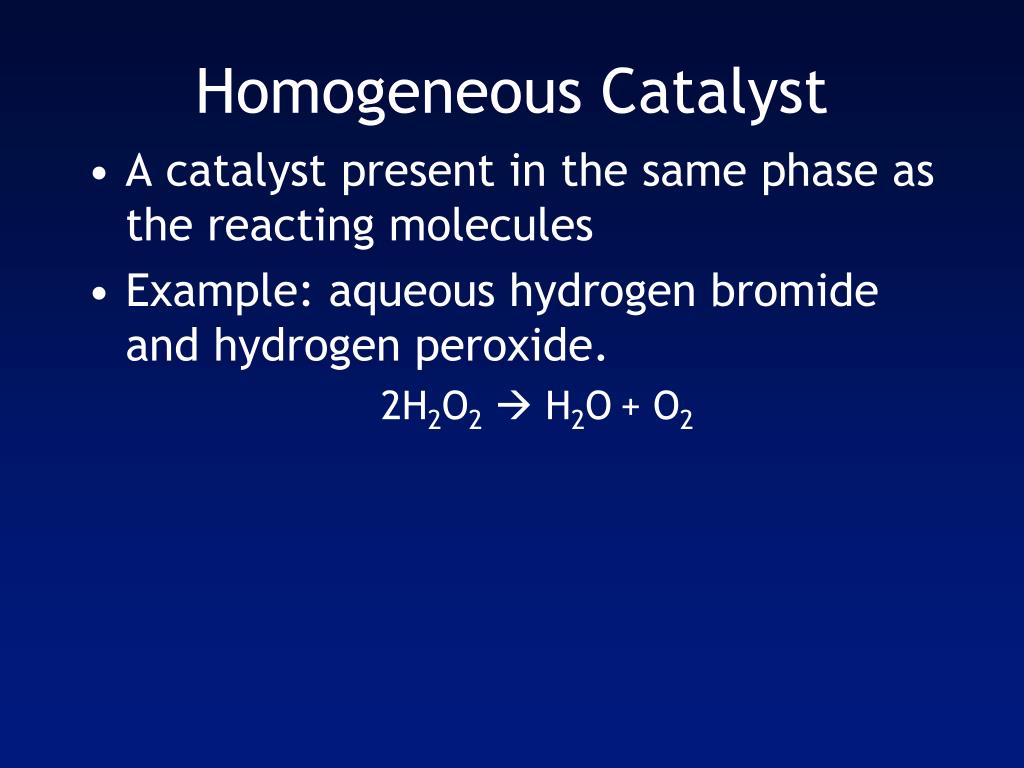 Homogeneous Catalyst

• A catalyst present in the same phase as the reacting molecules

• Example: aqueous hydrogen bromide and hydrogen peroxide.

$2H_2O_2 \rightarrow H_2O + O_2$